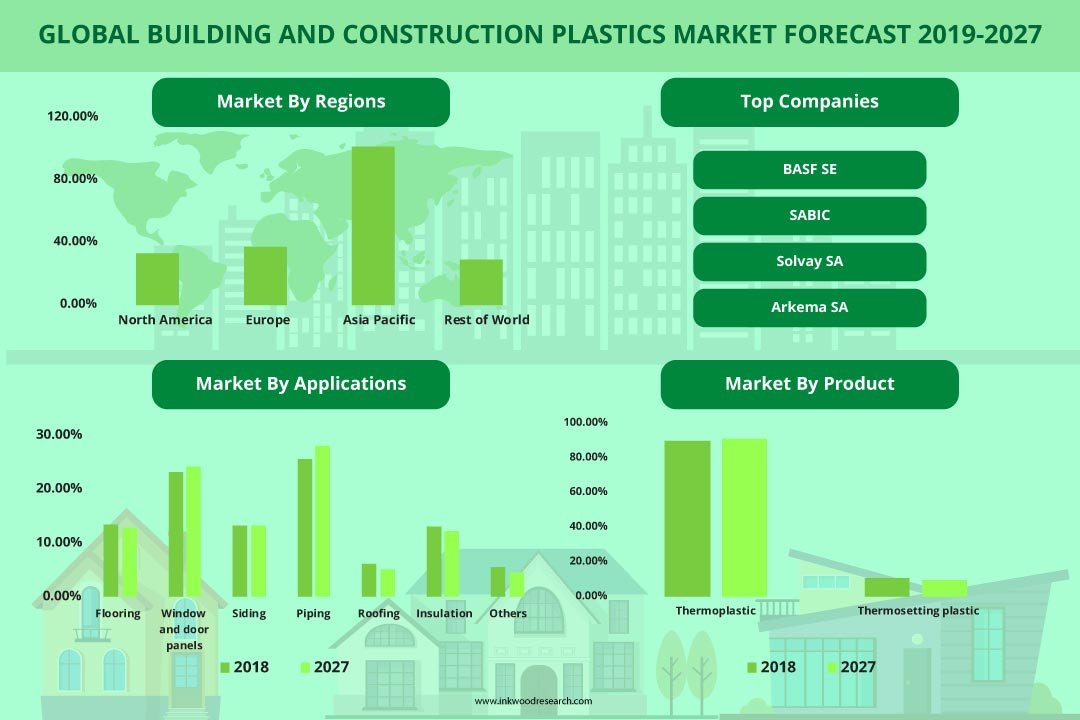 GLOBAL BUILDING AND CONSTRUCTION PLASTICS MARKET FORECAST 2019-2027

Market By Regions

120.00%
80.00%
40.00%
0.00%

North America
Europe
Asia Pacific
Rest of World

Top Companies

BASF SE
SABIC
Solvay SA
Arkema SA

Market By Applications

30.00%
20.00%
10.00%
0.00%

Flooring
Window and door panels
Siding
Piping
Roofing
Insulation
Others

2018
2027

Market By Product

100.00%
80.00%
60.00%
40.00%
20.00%
0.00%

Thermoplastic
Thermosetting plastic

2018
2027

www.inkwoodresearch.com